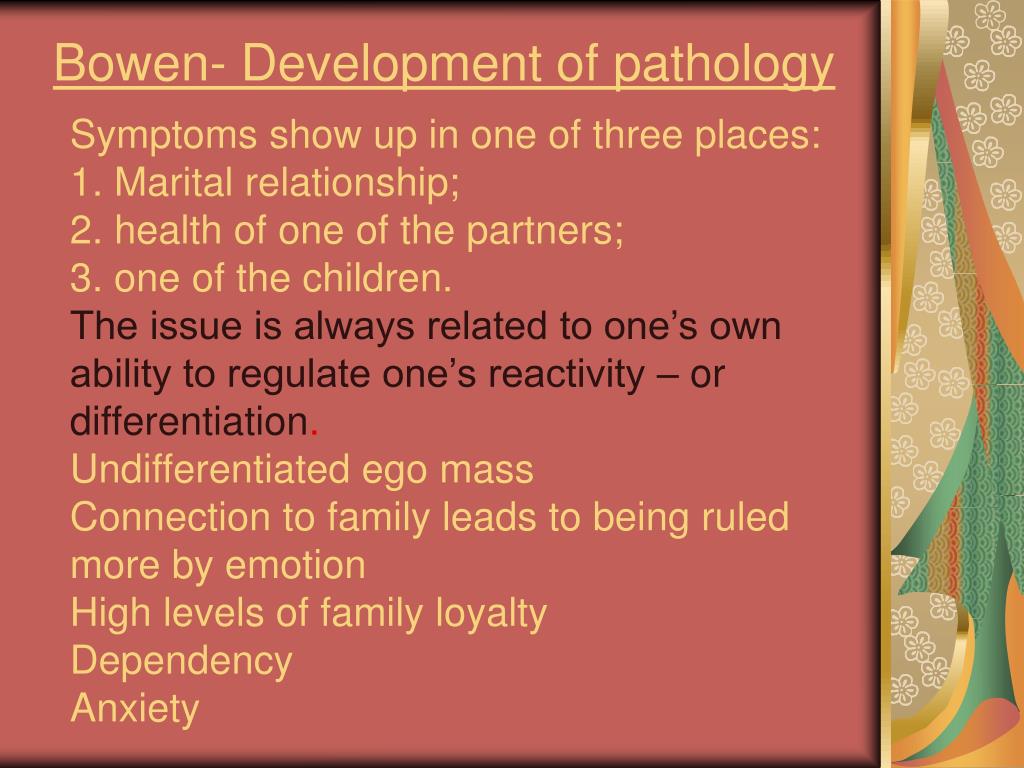 Bowen- Development of pathology

Symptoms show up in one of three places:
1. Marital relationship;
2. health of one of the partners;
3. one of the children.
The issue is always related to one’s own ability to regulate one’s reactivity – or differentiation.
Undifferentiated ego mass
Connection to family leads to being ruled more by emotion
High levels of family loyalty
Dependency
Anxiety